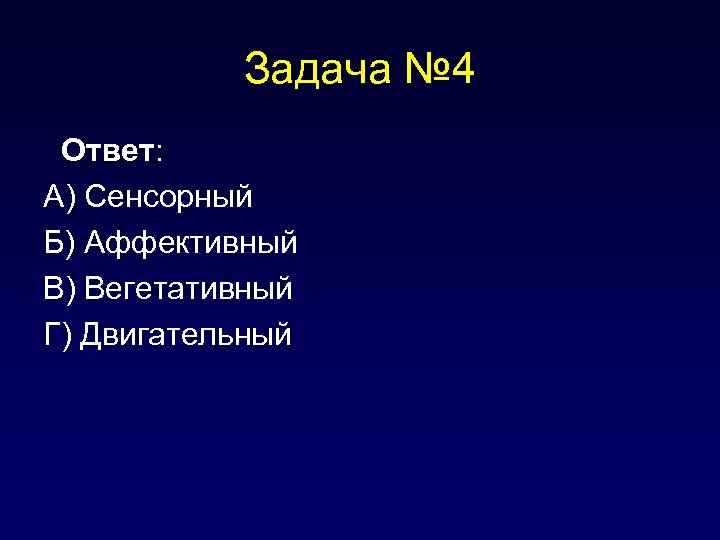 Задача №4

Ответ:

А) Сенсорный

Б) Аффективный

В) Вегетативный

Г) Двигательный